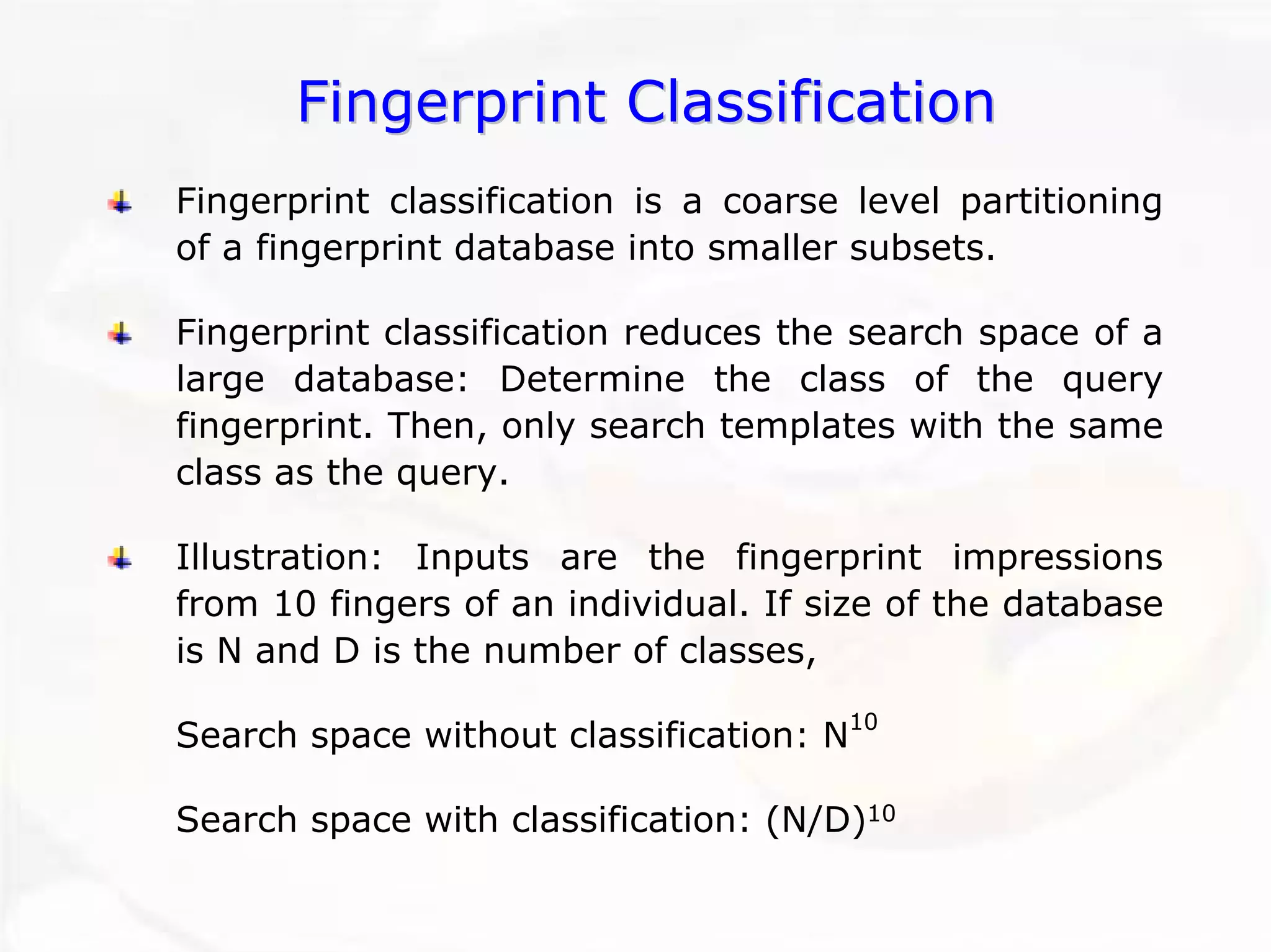 Fingerprint Classification

Fingerprint classification is a coarse level partitioning of a fingerprint database into smaller subsets.

Fingerprint classification reduces the search space of a large database: Determine the class of the query fingerprint. Then, only search templates with the same class as the query.

Illustration: Inputs are the fingerprint impressions from 10 fingers of an individual. If size of the database is N and D is the number of classes,

Search space without classification: $N^{10}$

Search space with classification: $(N/D)^{10}$